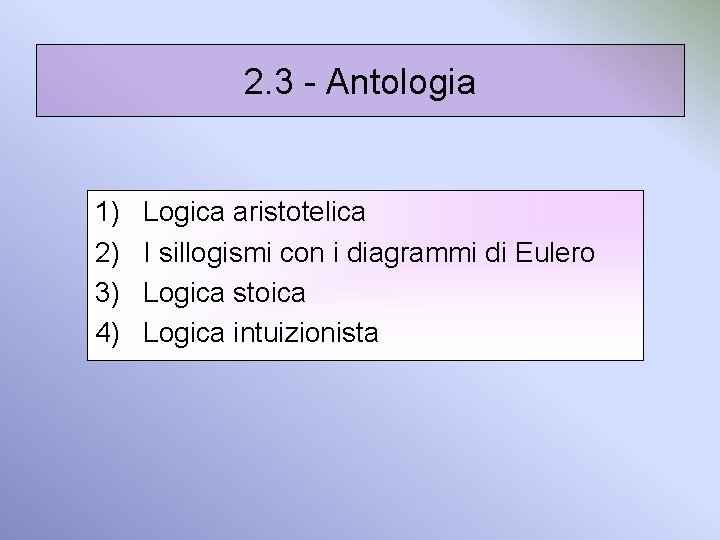 2.3 - Antologia

1) Logica aristotelica
2) I sillogismi con i diagrammi di Eulero
3) Logica stoica
4) Logica intuizionista